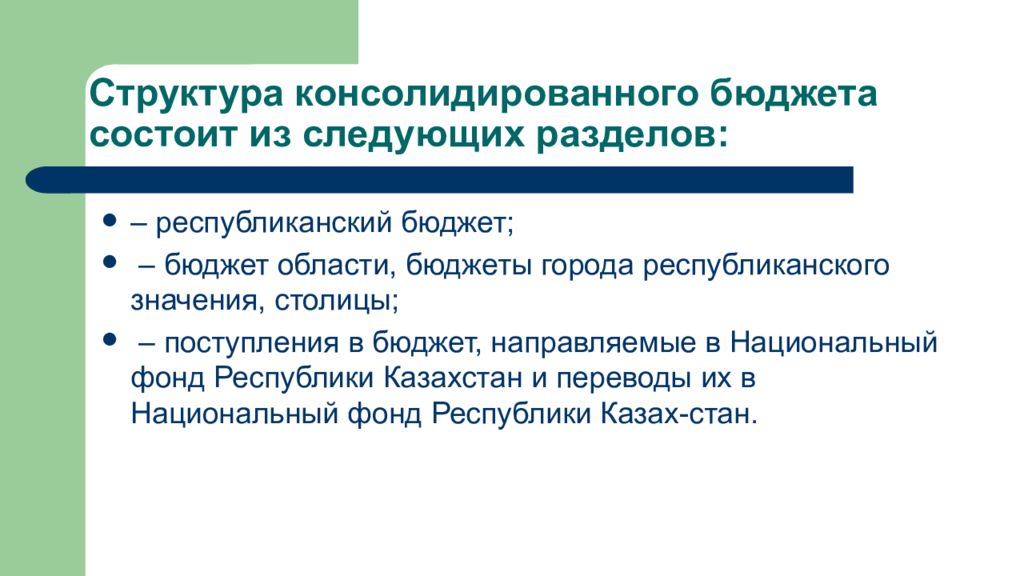 Структура консолидированного бюджета состоит из следующих разделов:

- – республиканский бюджет;
- – бюджет области, бюджеты города республиканского значения, столицы;
- – поступления в бюджет, направляемые в Национальный фонд Республики Казахстан и переводы их в Национальный фонд Республики Казах-стан.